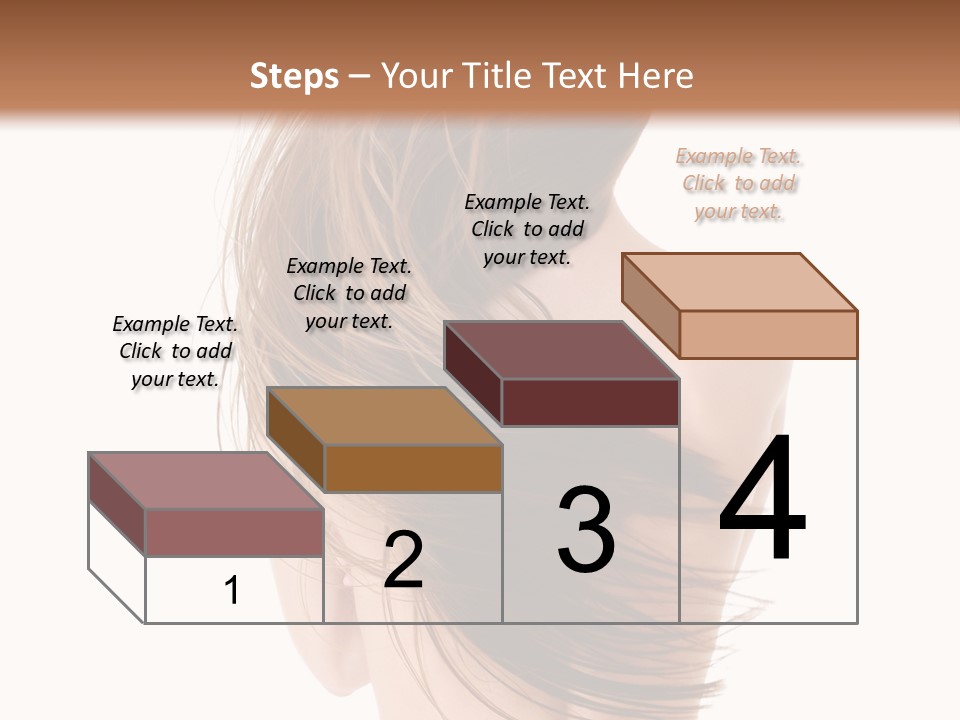 Steps – Your Title Text Here

Example Text. Click to add your text.

Example Text. Click to add your text.

Example Text. Click to add your text.

Example Text. Click to add your text.

1

2

3

4